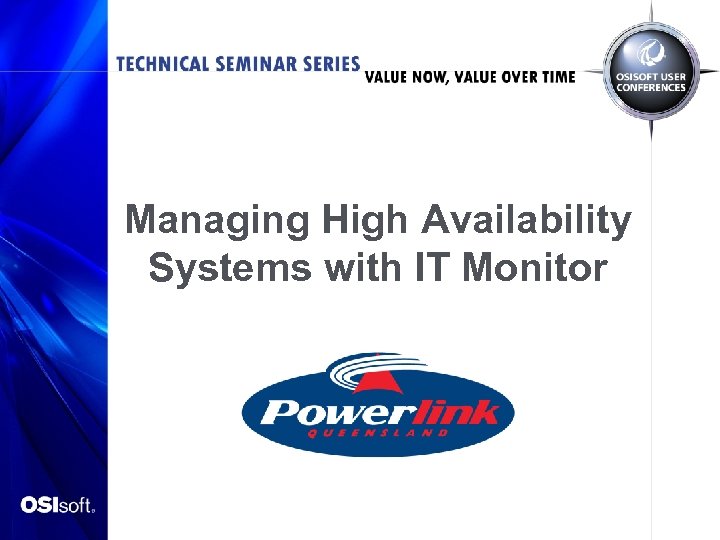 TECHNICAL SEMINAR SERIES
VALUE NOW, VALUE OVER TIME

OSISOFT USER CONFERENCES

Managing High Availability Systems with IT Monitor

Powerlink
QUEENSLAND

OSIsoft.